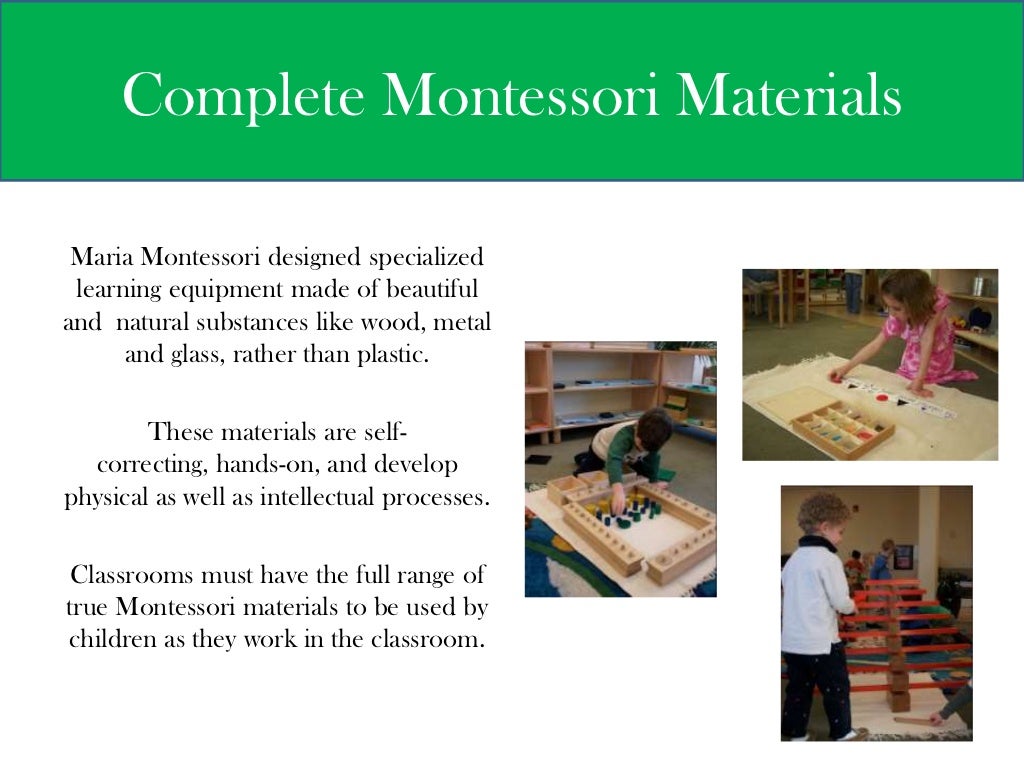 Complete Montessori Materials

Maria Montessori designed specialized learning equipment made of beautiful and natural substances like wood, metal and glass, rather than plastic.

These materials are self-correcting, hands-on, and develop physical as well as intellectual processes.

Classrooms must have the full range of true Montessori materials to be used by children as they work in the classroom.